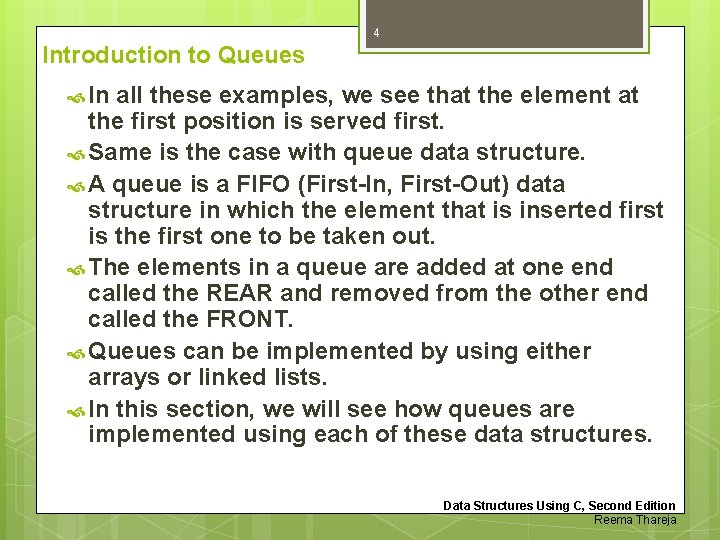 4

Introduction to Queues

In all these examples, we see that the element at the first position is served first.

Same is the case with queue data structure.

A queue is a FIFO (First-In, First-Out) data structure in which the element that is inserted first is the first one to be taken out.

The elements in a queue are added at one end called the REAR and removed from the other end called the FRONT.

Queues can be implemented by using either arrays or linked lists.

In this section, we will see how queues are implemented using each of these data structures.

Data Structures Using C, Second Edition
Reema Thareja